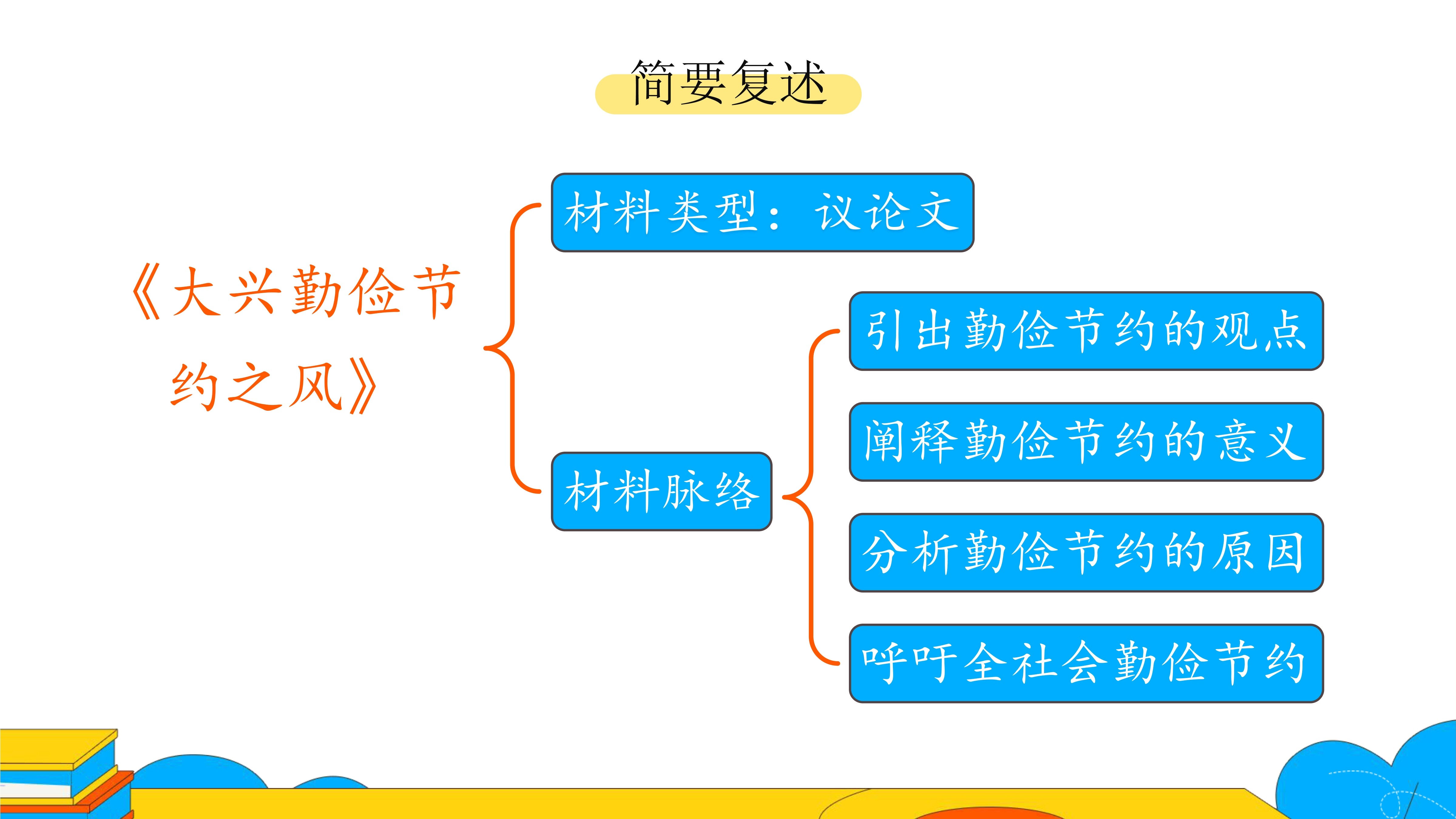 简要复述

《大兴勤俭节约之风》

材料类型：议论文

材料脉络

引出勤俭节约的观点

阐释勤俭节约的意义

分析勤俭节约的原因

呼吁全社会勤俭节约